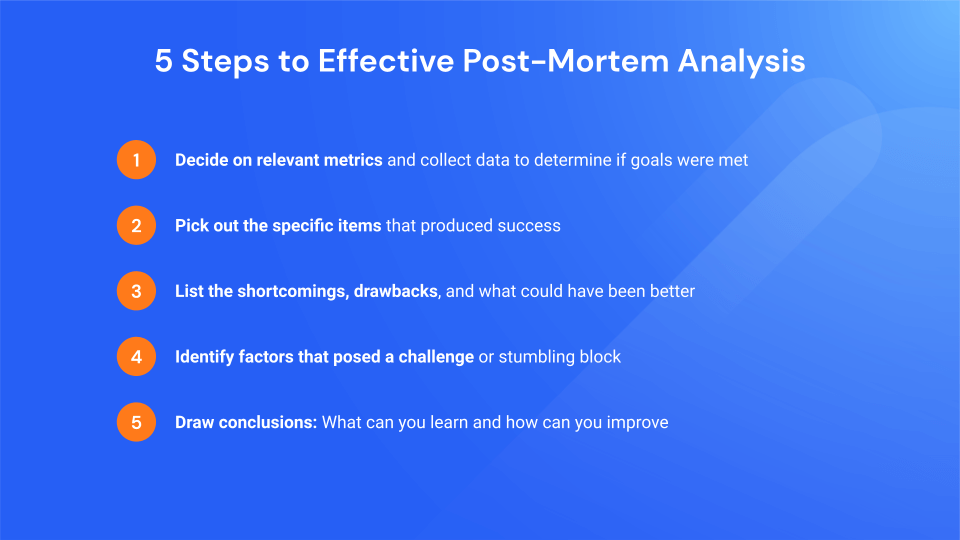 5 Steps to Effective Post-Mortem Analysis

1 Decide on relevant metrics and collect data to determine if goals were met

2 Pick out the specific items that produced success

3 List the shortcomings, drawbacks, and what could have been better

4 Identify factors that posed a challenge or stumbling block

5 Draw conclusions: What can you learn and how can you improve